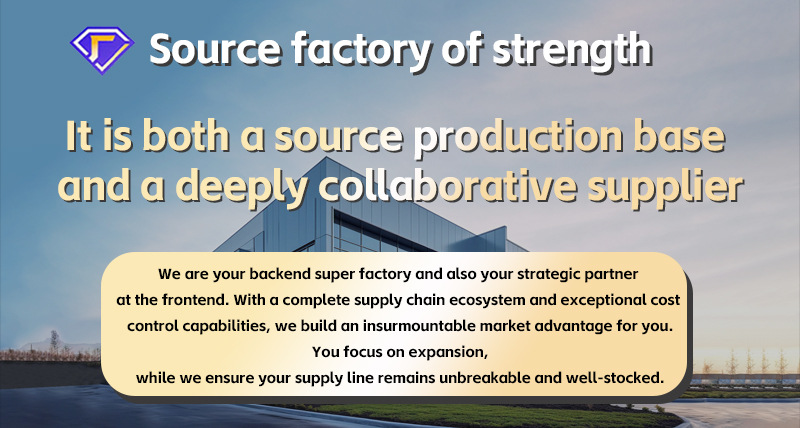 Source factory of strength

It is both a source production base and a deeply collaborative supplier

We are your backend super factory and also your strategic partner at the frontend. With a complete supply chain ecosystem and exceptional cost control capabilities, we build an insurmountable market advantage for you. You focus on expansion, while we ensure your supply line remains unbreakable and well-stocked.